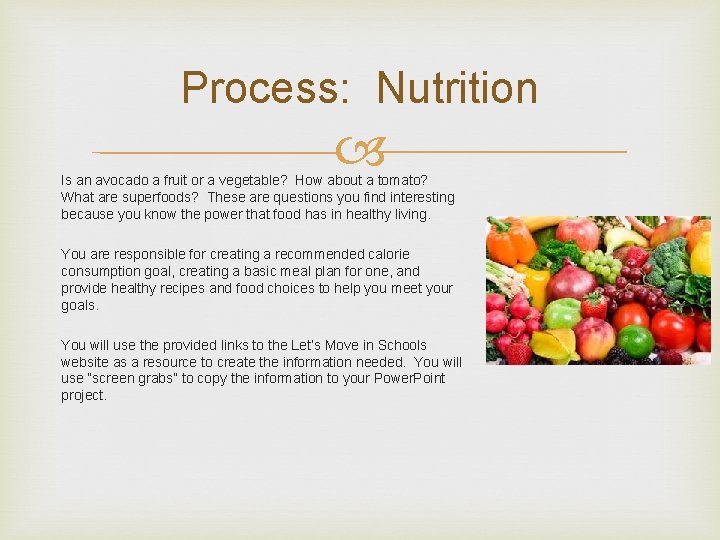 Process: Nutrition

Is an avocado a fruit or a vegetable? How about a tomato? What are superfoods? These are questions you find interesting because you know the power that food has in healthy living.

You are responsible for creating a recommended calorie consumption goal, creating a basic meal plan for one, and provide healthy recipes and food choices to help you meet your goals.

You will use the provided links to the Let's Move in Schools website as a resource to create the information needed. You will use "screen grabs" to copy the information to your PowerPoint project.